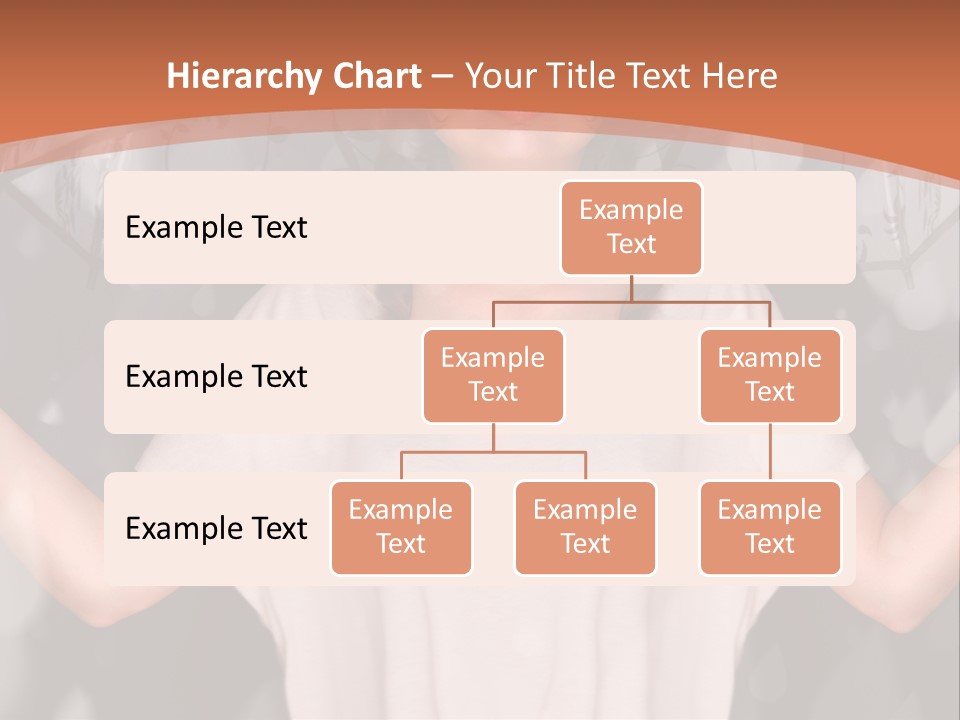 Hierarchy Chart – Your Title Text Here

Example Text

Example Text

Example Text

Example Text

Example Text

Example Text

Example Text

Example Text

Example Text